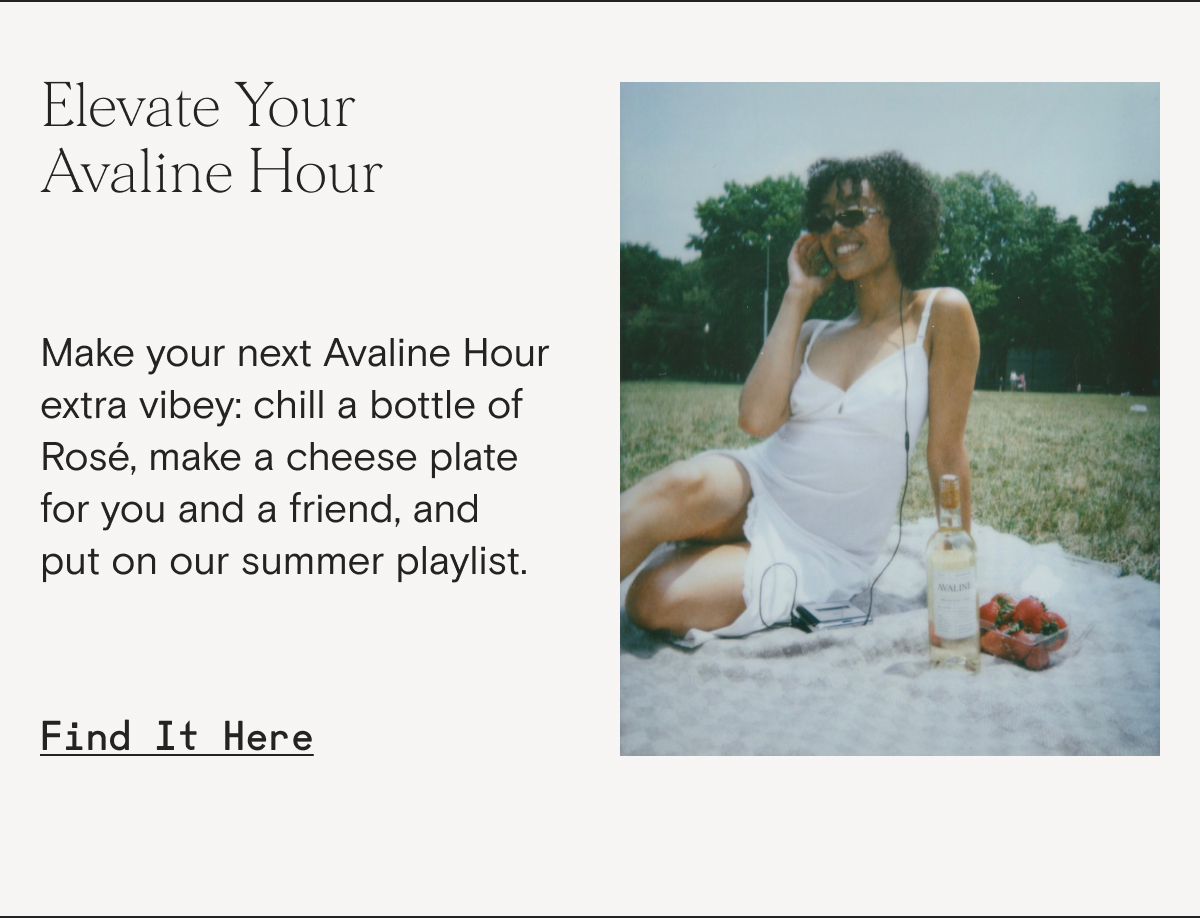 Elevate Your Avaline Hour

Make your next Avaline Hour extra vibey: chill a bottle of Rosé, make a cheese plate for you and a friend, and put on our summer playlist.

Find It Here

AVALINE